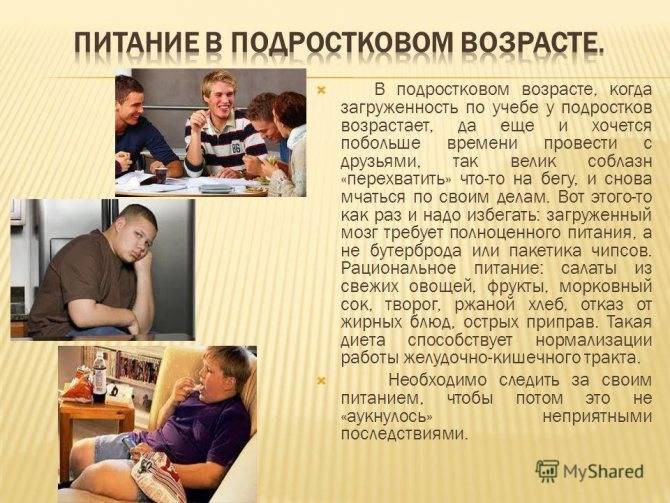 ПИТАНИЕ В ПОДРОСТКОВОМ ВОЗРАСТЕ.

В подростковом возрасте, когда загруженность по учебе у подростков возрастает, да еще и хочется побольше времени провести с друзьями, так велик соблазн «перехватить» что-то на бегу, и снова мчаться по своим делам. Вот этого-то как раз и надо избегать: загруженный мозг требует полноценного питания, а не бутерброда или пакетика чипсов. Рациональное питание: салаты из свежих овощей, фрукты, морковный сок, творог, ржаной хлеб, отказ от жирных блюд, острых приправ. Такая диета способствует нормализации работы желудочно-кишечного тракта.

Необходимо следить за своим питанием, чтобы потом это не «аукнулось» неприятными последствиями.

MyShared